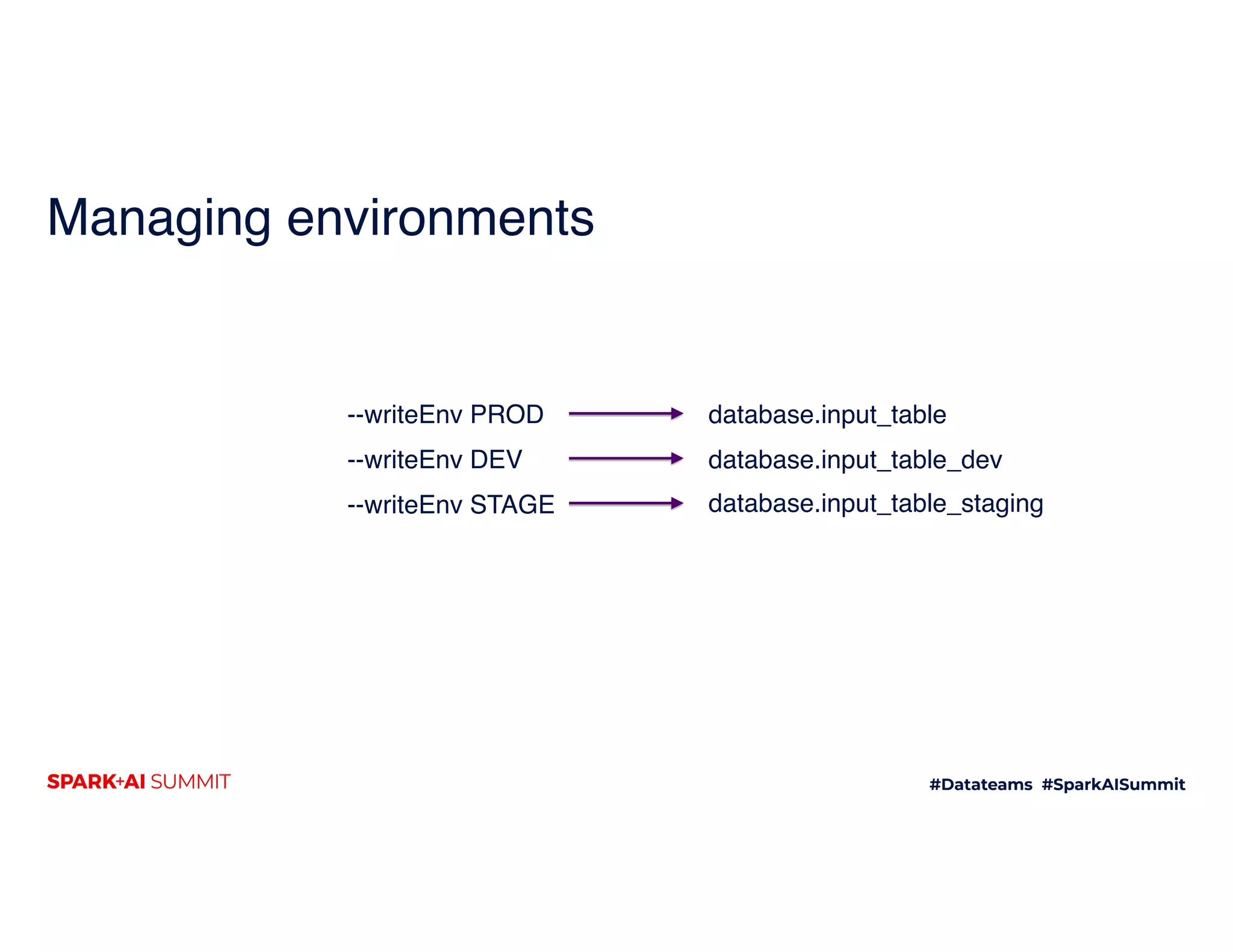 Managing environments

--writeEnv PROD → database.input_table

--writeEnv DEV → database.input_table_dev

--writeEnv STAGE → database.input_table_staging

SPARK+AI SUMMIT

#Datateams #SparkAISummit